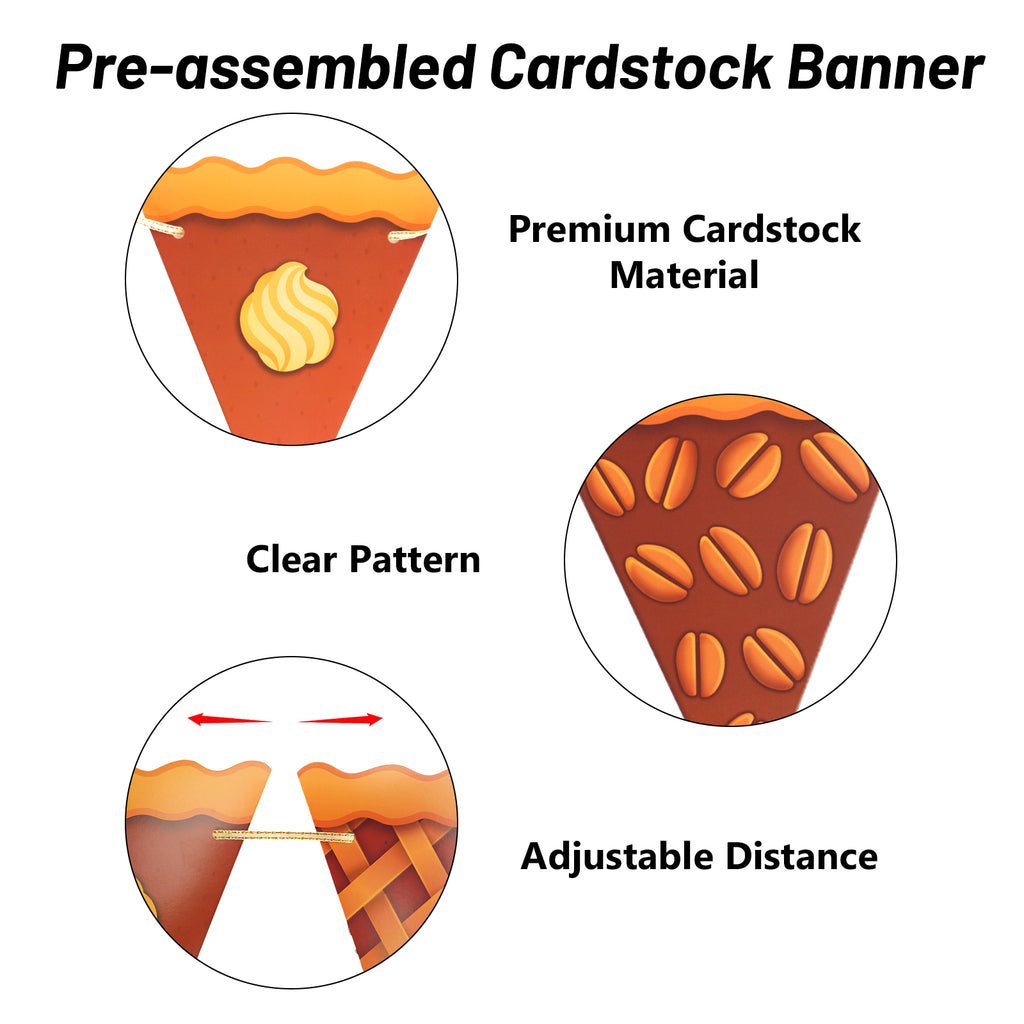 Pre-assembled Cardstock Banner

Premium Cardstock Material

Clear Pattern

Adjustable Distance